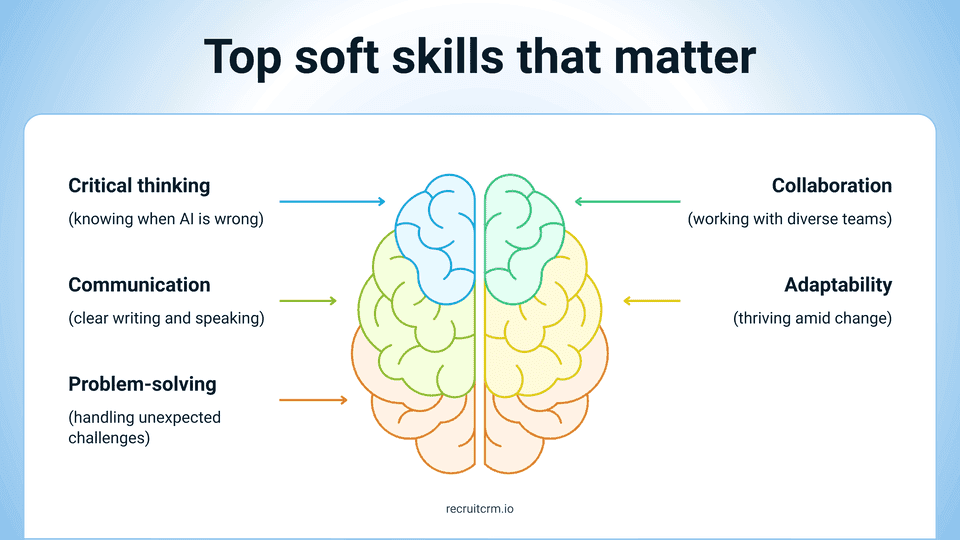 Top soft skills that matter

Critical thinking
(knowing when AI is wrong)

Communication
(clear writing and speaking)

Problem-solving
(handling unexpected challenges)

Collaboration
(working with diverse teams)

Adaptability
(thriving amid change)

recruitcrm.io